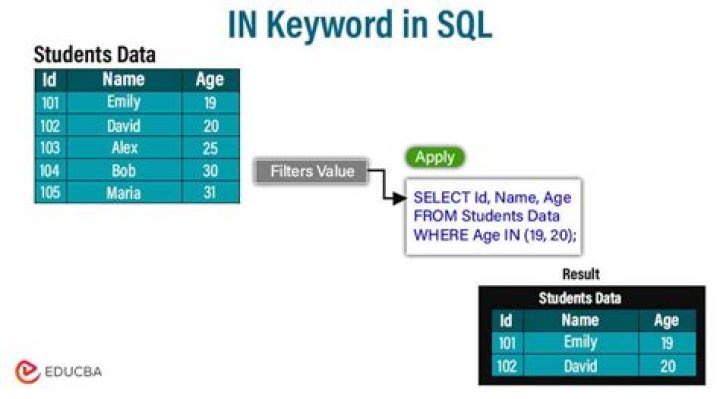 IN Keyword in SQL

Students Data

| Id | Name | Age |
|---|---|---|
| 101 | Emily | 19 |
| 102 | David | 20 |
| 103 | Alex | 25 |
| 104 | Bob | 30 |
| 105 | Maria | 31 |

Filters Value

Apply

SELECT Id, Name, Age
FROM Students Data
WHERE Age IN (19, 20);

Result

Students Data

| Id | Name | Age |
|---|---|---|
| 101 | Emily | 19 |
| 102 | David | 20 |

EDUCBA